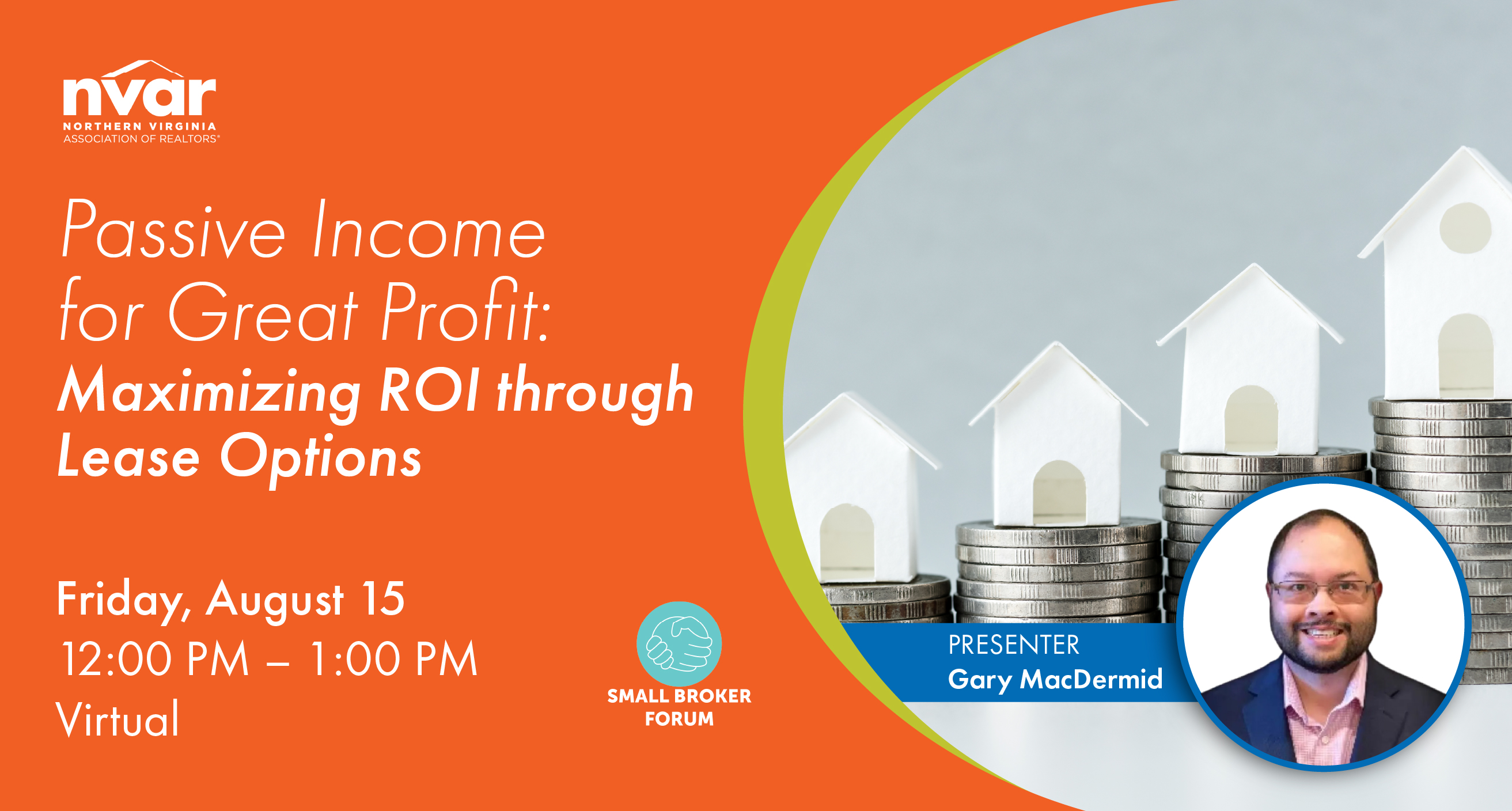 nvar
NORTHERN VIRGINIA
ASSOCIATION OF REALTORS®

Passive Income for Great Profit:
Maximizing ROI through Lease Options

Friday, August 15
12:00 PM – 1:00 PM
Virtual

SMALL BROKER FORUM

PRESENTER
Gary MacDermid